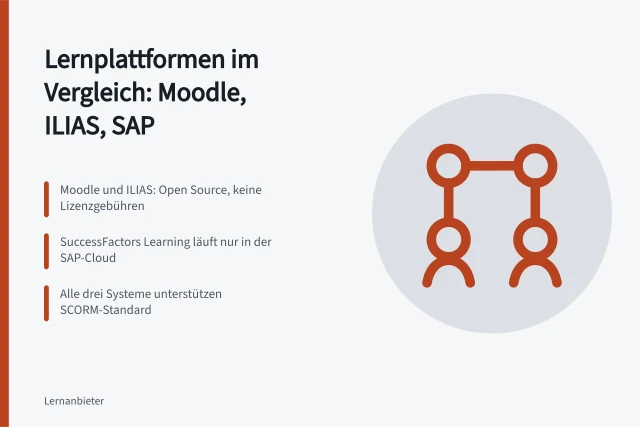 Lernplattformen im Vergleich: Moodle, ILIAS, SAP

Moodle und ILIAS: Open Source, keine Lizenzgebühren

SuccessFactors Learning läuft nur in der SAP-Cloud

Alle drei Systeme unterstützen SCORM-Standard

Lernanbieter